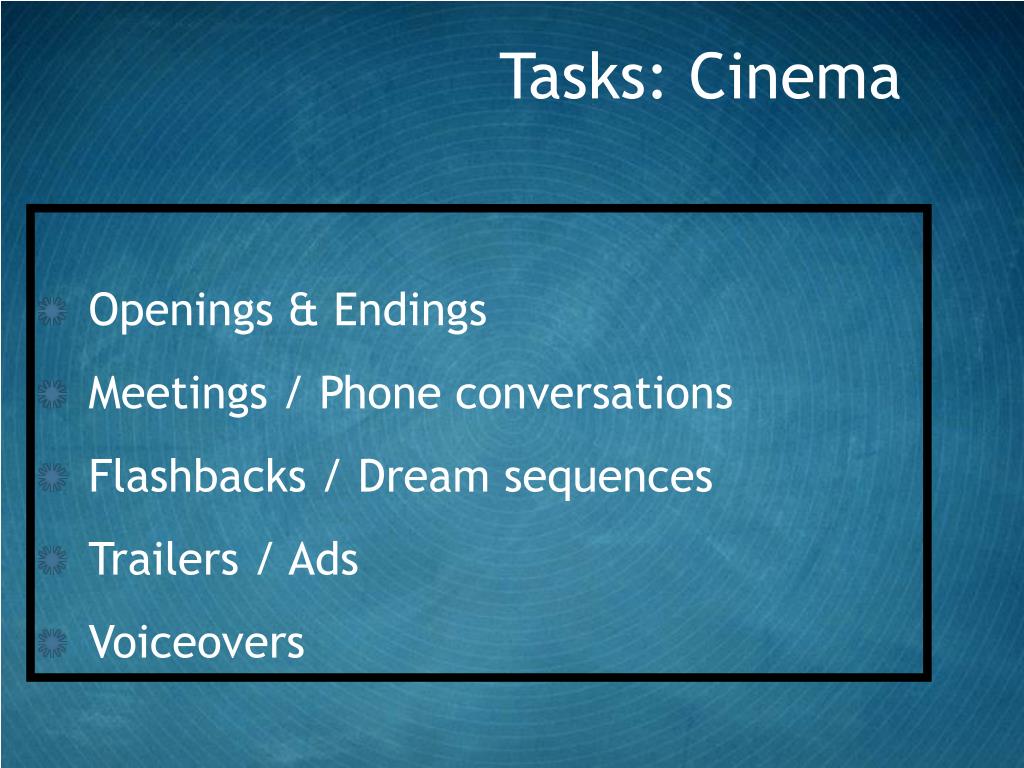 Tasks: Cinema

Openings & Endings

Meetings / Phone conversations

Flashbacks / Dream sequences

Trailers / Ads

Voiceovers